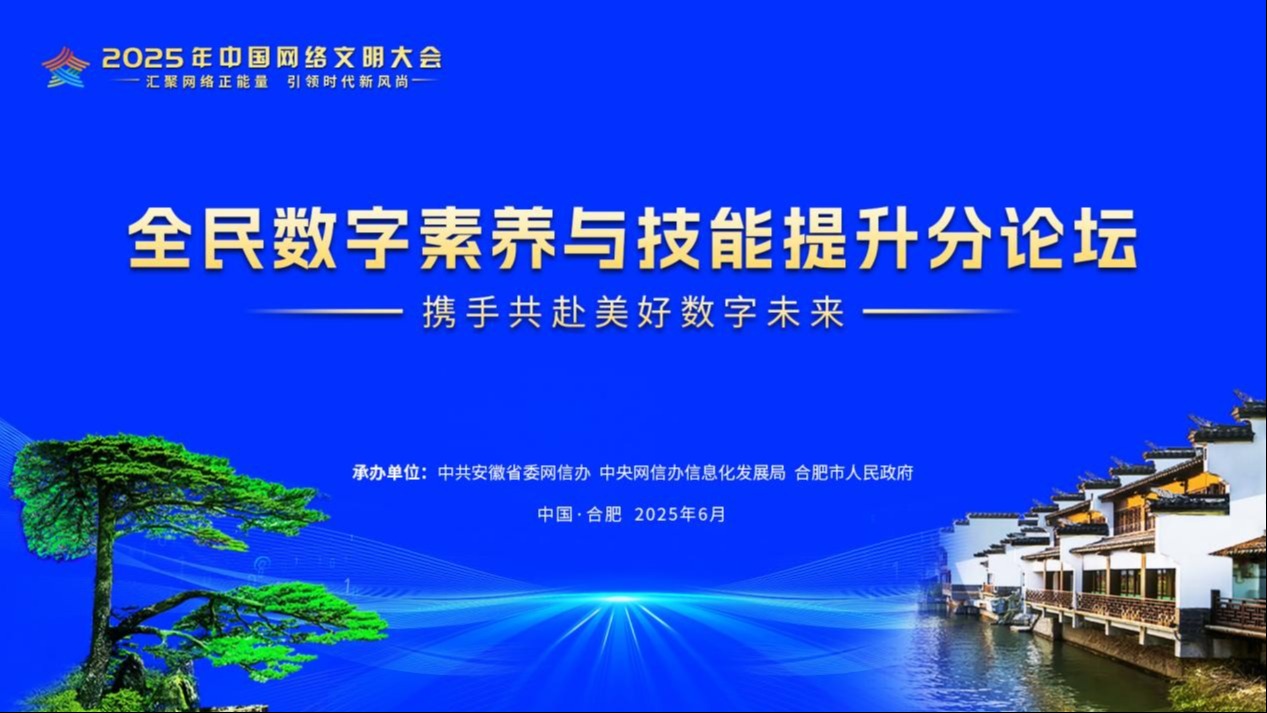 2025年中国网络文明大会
汇聚网络正能量 引领时代新风尚

全民数字素养与技能提升分论坛

携手共赴美好数字未来

承办单位：中共安徽省委网信办 中央网信办信息化发展局 合肥市人民政府

中国·合肥 2025年6月